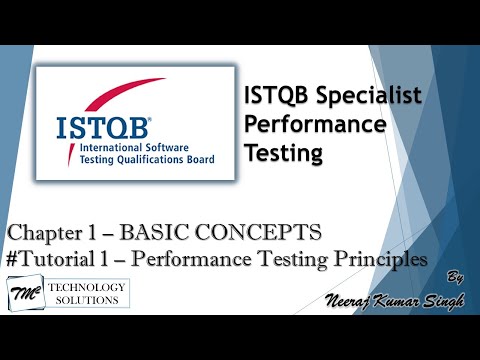 ISTQB®
International Software
Testing Qualifications Board

ISTQB Specialist Performance Testing

Chapter 1 – BASIC CONCEPTS
#Tutorial 1 – Performance Testing Principles

TM² TECHNOLOGY SOLUTIONS

By
Neeraj Kumar Singh